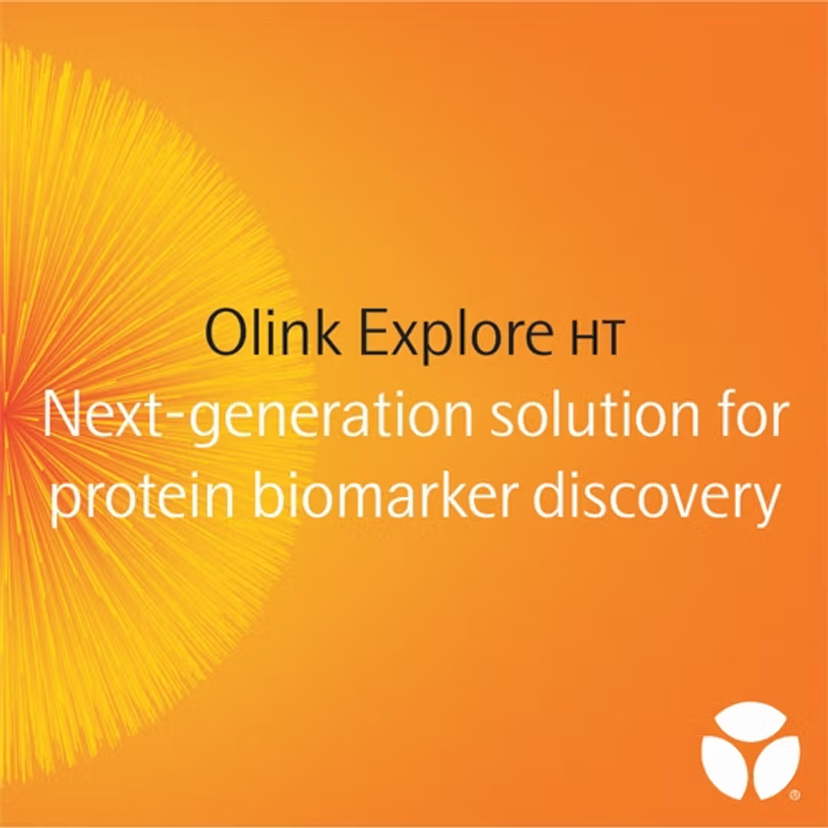 Olink Explore HT
Next-generation solution for protein biomarker discovery

®